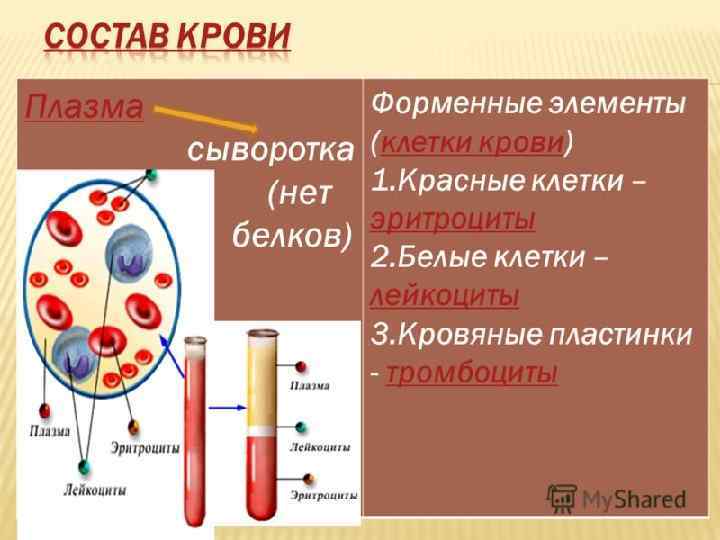 СОСТАВ КРОВИ

Плазма
сыворотка (нет белков)

Плазма
Эритроциты
Лейкоциты

Плазма
Лейкоциты
Эритроциты

Форменные элементы (клетки крови)
1.Красные клетки – эритроциты
2.Белые клетки – лейкоциты
3.Кровяные пластинки - тромбоциты

MyShared